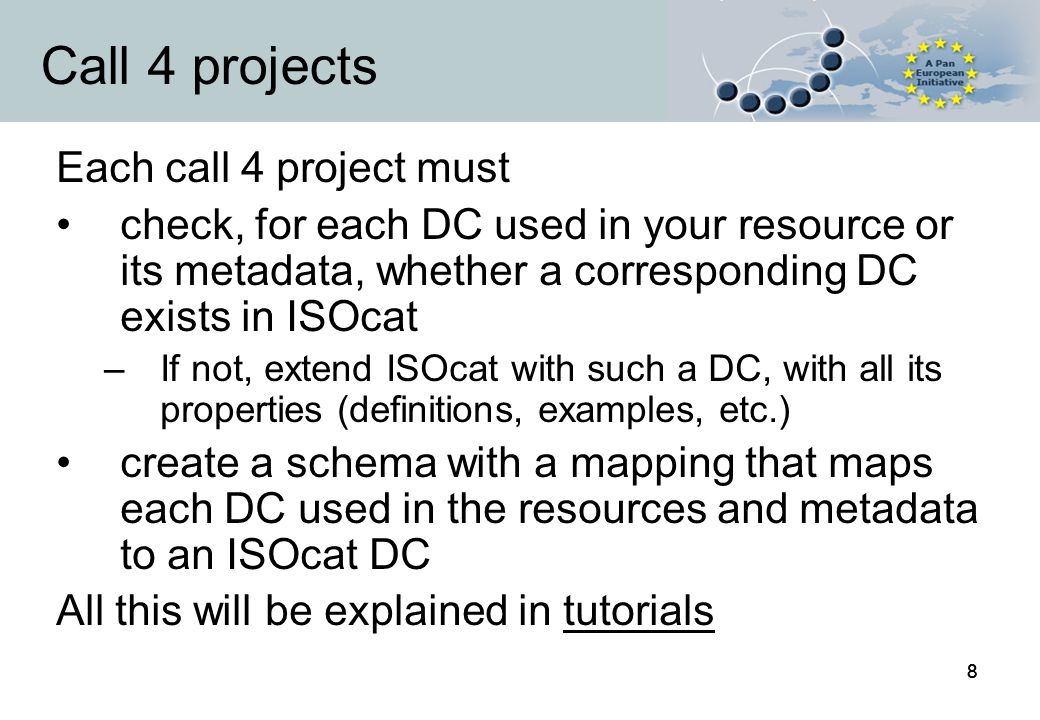 Call 4 projects

A Pan European Initiative

Each call 4 project must

• check, for each DC used in your resource or its metadata, whether a corresponding DC exists in ISOcat
– If not, extend ISOcat with such a DC, with all its properties (definitions, examples, etc.)

• create a schema with a mapping that maps each DC used in the resources and metadata to an ISOcat DC

All this will be explained in tutorials

8